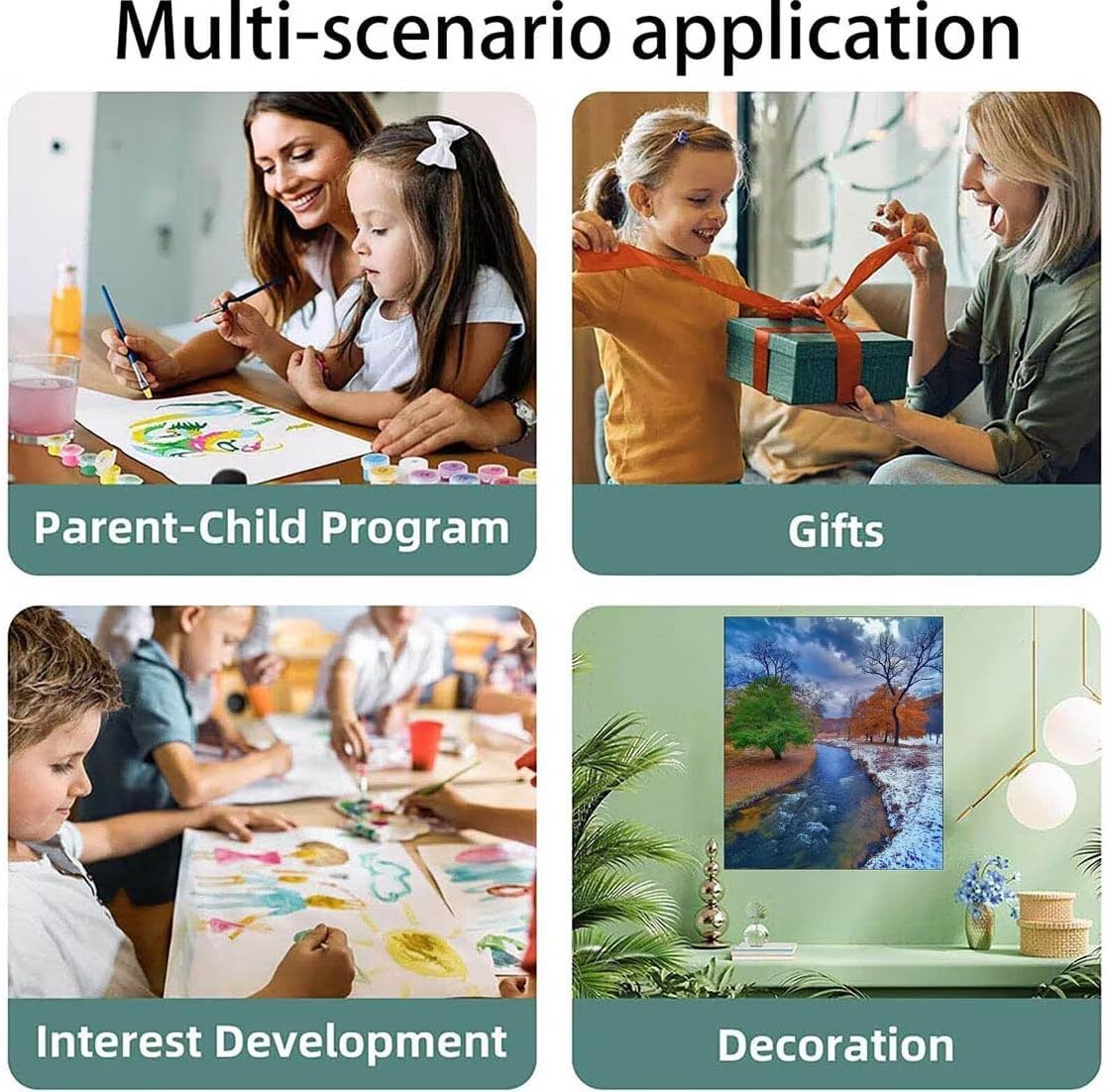 Multi-scenario application

Parent-Child Program

Gifts

Interest Development

Decoration